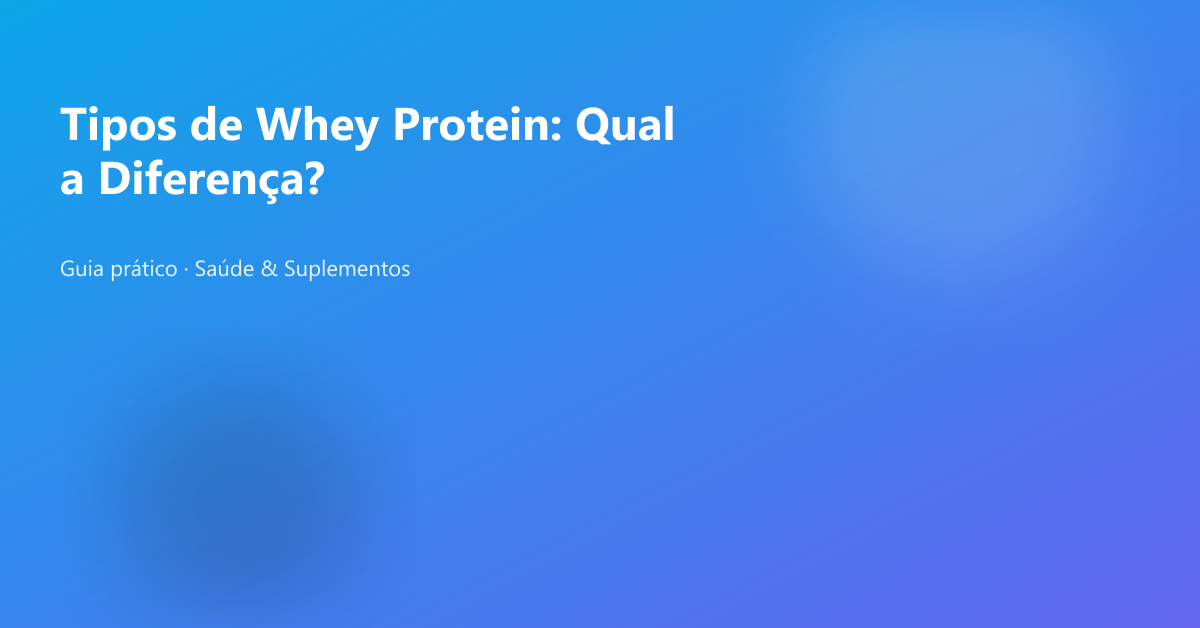 Tipos de Whey Protein: Qual a Diferença?

Guia prático · Saúde & Suplementos